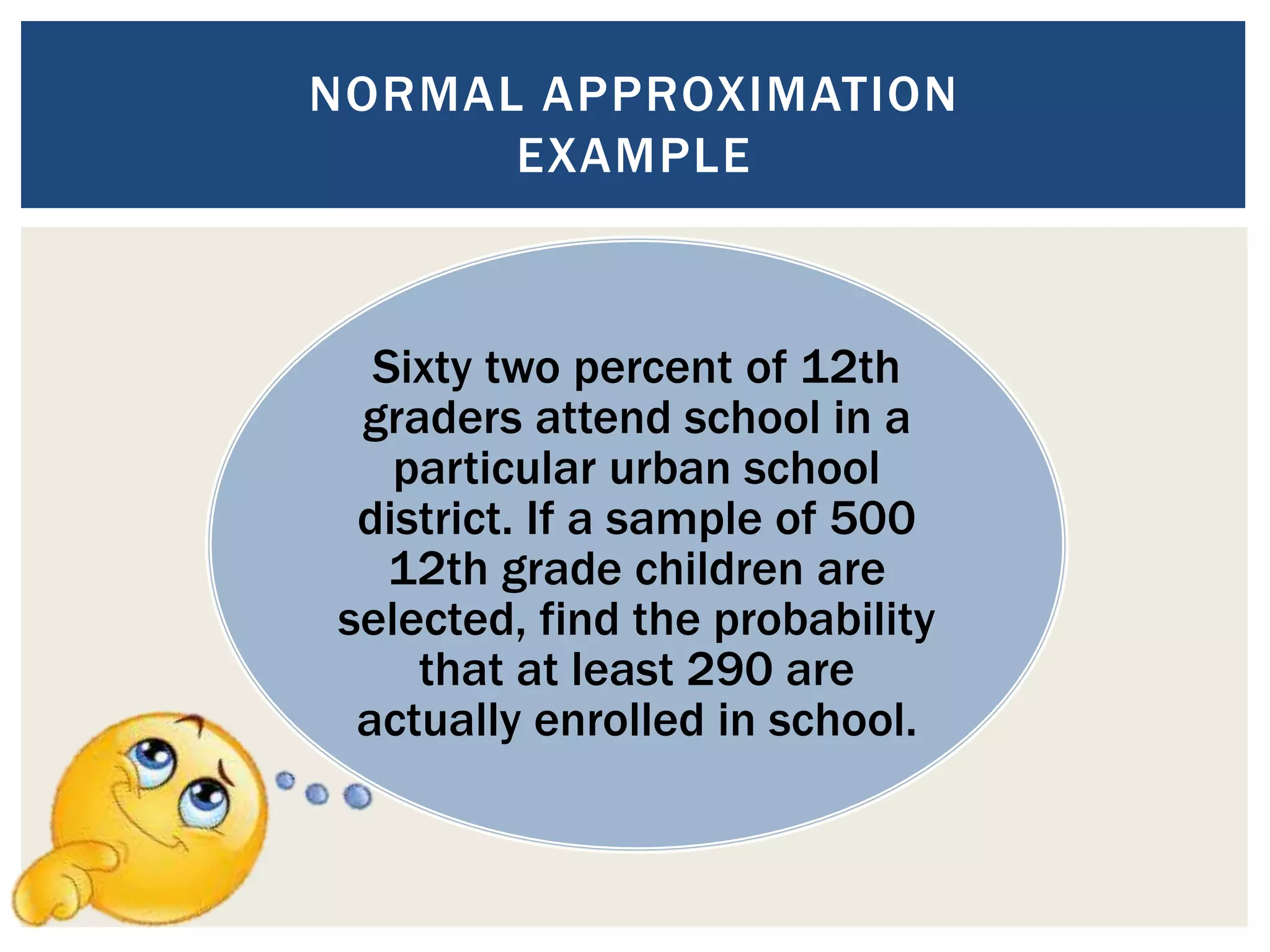 NORMAL APPROXIMATION EXAMPLE

Sixty two percent of 12th graders attend school in a particular urban school district. If a sample of 500 12th grade children are selected, find the probability that at least 290 are actually enrolled in school.